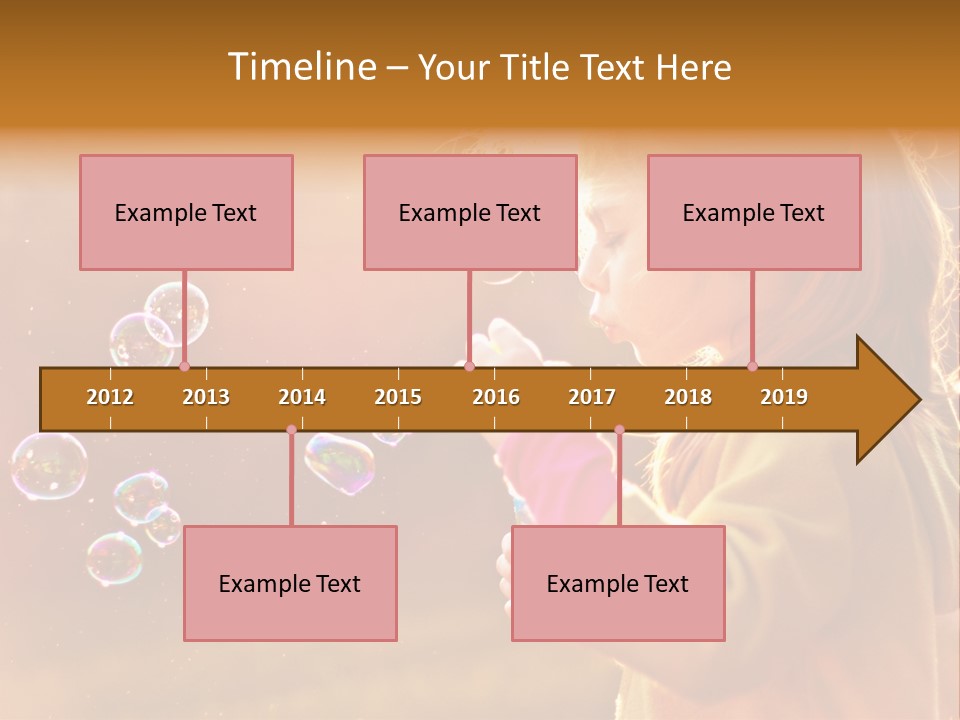 Timeline – Your Title Text Here

Example Text

Example Text

Example Text

2012 2013 2014 2015 2016 2017 2018 2019

Example Text

Example Text